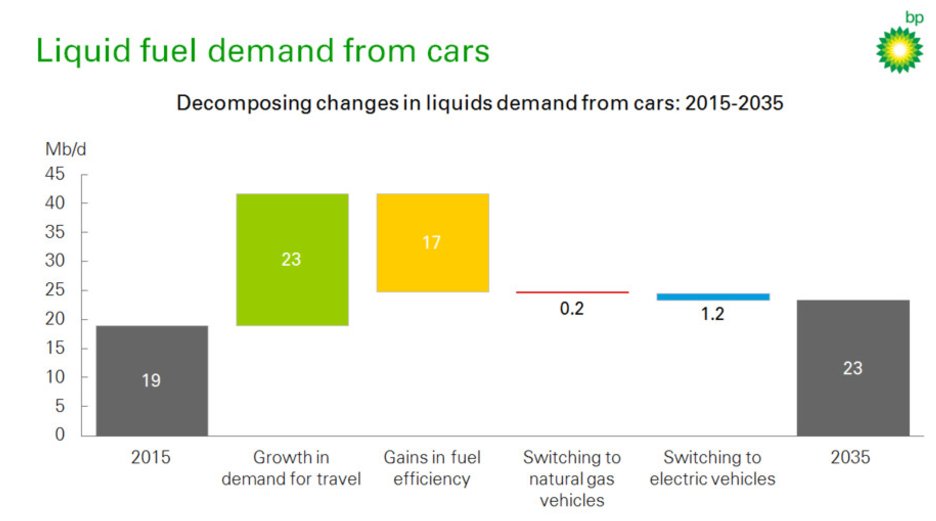 Liquid fuel demand from cars

bp

Decomposing changes in liquids demand from cars: 2015-2035

Mb/d
45
40
35
30
25
20
15
10
5
0

19
23
17
0.2
1.2
23

2015
Growth in demand for travel
Gains in fuel efficiency
Switching to natural gas vehicles
Switching to electric vehicles
2035